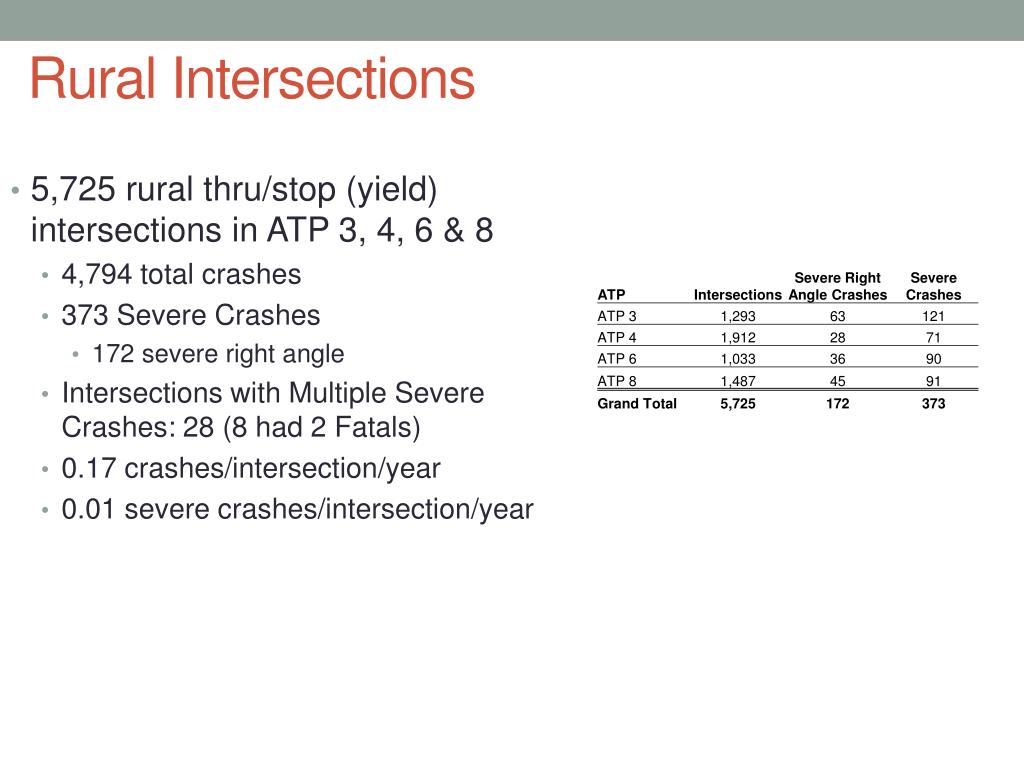 Rural Intersections

• 5,725 rural thru/stop (yield) intersections in ATP 3, 4, 6 & 8
• 4,794 total crashes
• 373 Severe Crashes
• 172 severe right angle
• Intersections with Multiple Severe Crashes: 28 (8 had 2 Fatals)
• 0.17 crashes/intersection/year
• 0.01 severe crashes/intersection/year

| ATP | Intersections | Severe Right Angle Crashes | Severe Crashes |
|---|---|---|---|
| ATP 3 | 1,293 | 63 | 121 |
| ATP 4 | 1,912 | 28 | 71 |
| ATP 6 | 1,033 | 36 | 90 |
| ATP 8 | 1,487 | 45 | 91 |
| Grand Total | 5,725 | 172 | 373 |